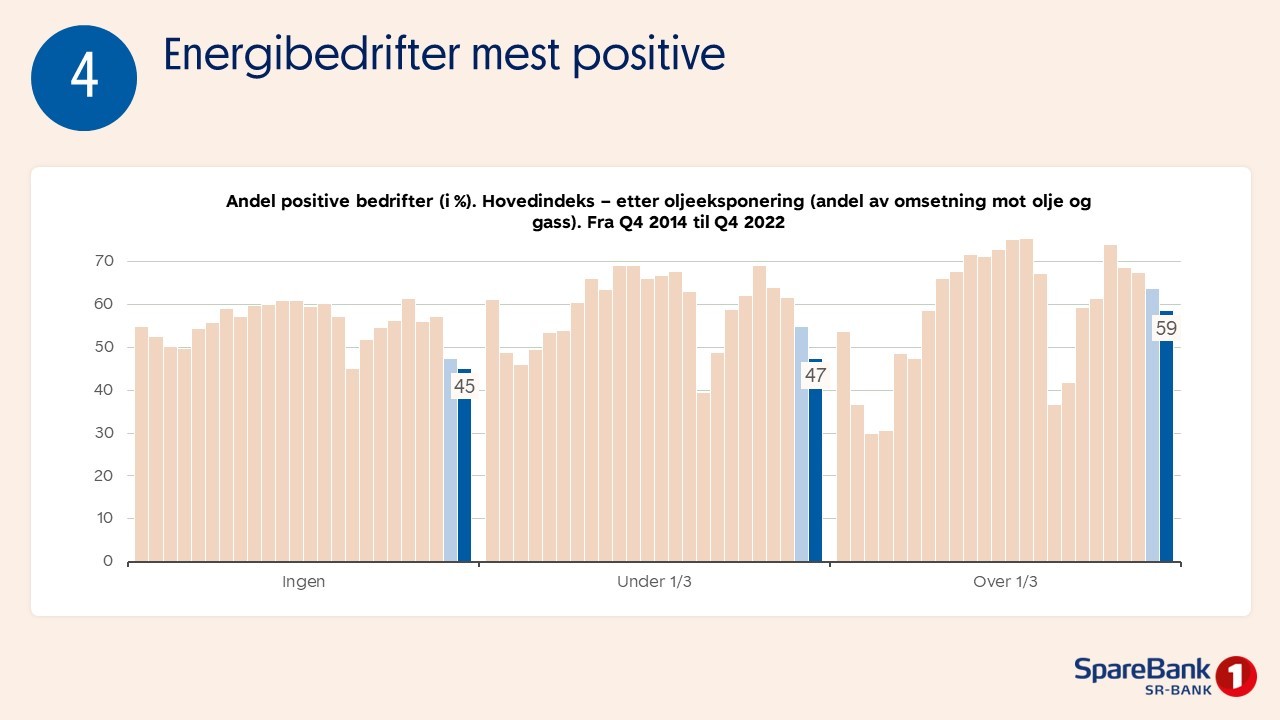 4

Energibedrifter mest positive

Andel positive bedrifter (i %). Hovedindeks – etter oljeeksponering (andel av omsetning mot olje og gass). Fra Q4 2014 til Q4 2022

70
60
50
40
30
20
10
0

45
47
59

Ingen
Under 1/3
Over 1/3

SpareBank 1
SR-BANK